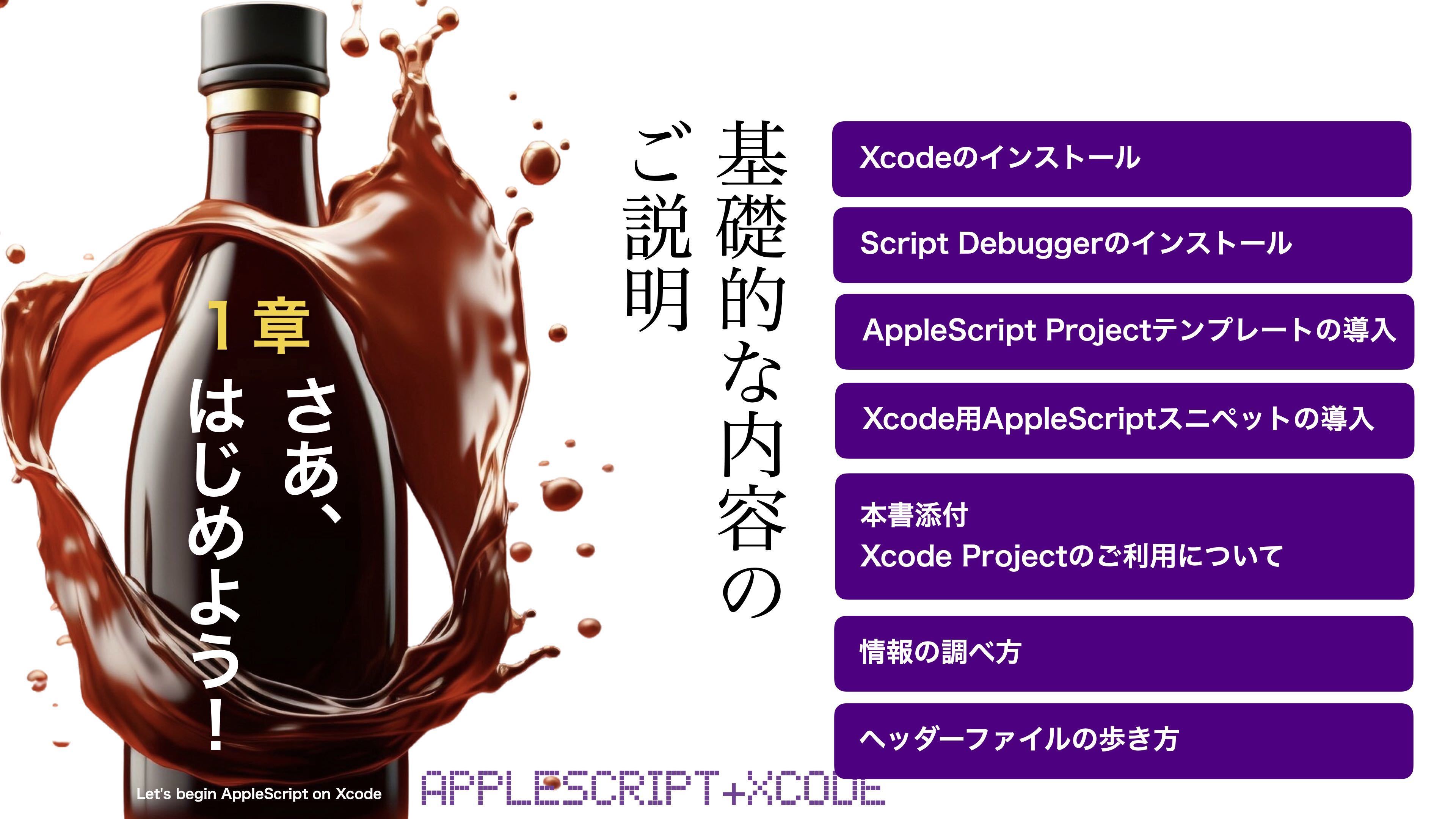 1章

さあ、はじめよう！

Let's begin AppleScript on Xcode

基礎的な内容のご説明

Xcodeのインストール

Script Debuggerのインストール

AppleScript Projectテンプレートの導入

Xcode用AppleScriptスニペットの導入

本書添付
Xcode Projectのご利用について

情報の調べ方

ヘッダーファイルの歩き方

APPLESCRIPT+XCODE